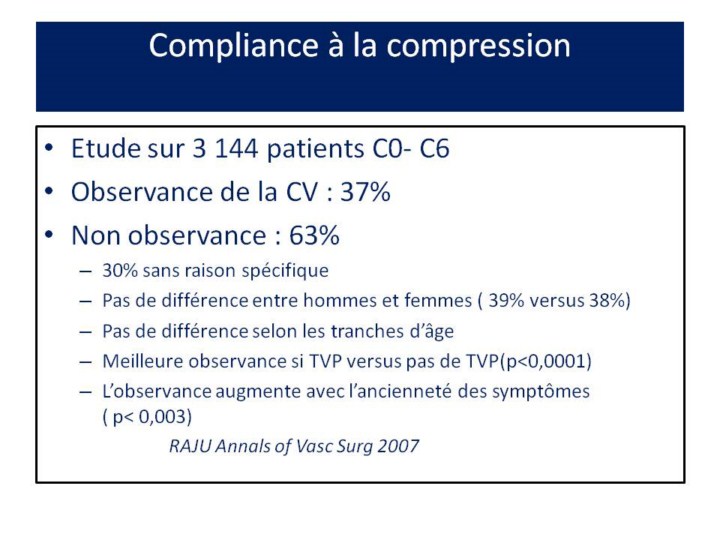 Compliance à la compression

• Etude sur 3 144 patients C0- C6
• Observance de la CV : 37%
• Non observance : 63%
– 30% sans raison spécifique
– Pas de différence entre hommes et femmes ( 39% versus 38%)
– Pas de différence selon les tranches d'âge
– Meilleure observance si TVP versus pas de TVP(p<0,0001)
– L'observance augmente avec l'ancienneté des symptômes ( p< 0,003)

RAJU Annals of Vasc Surg 2007